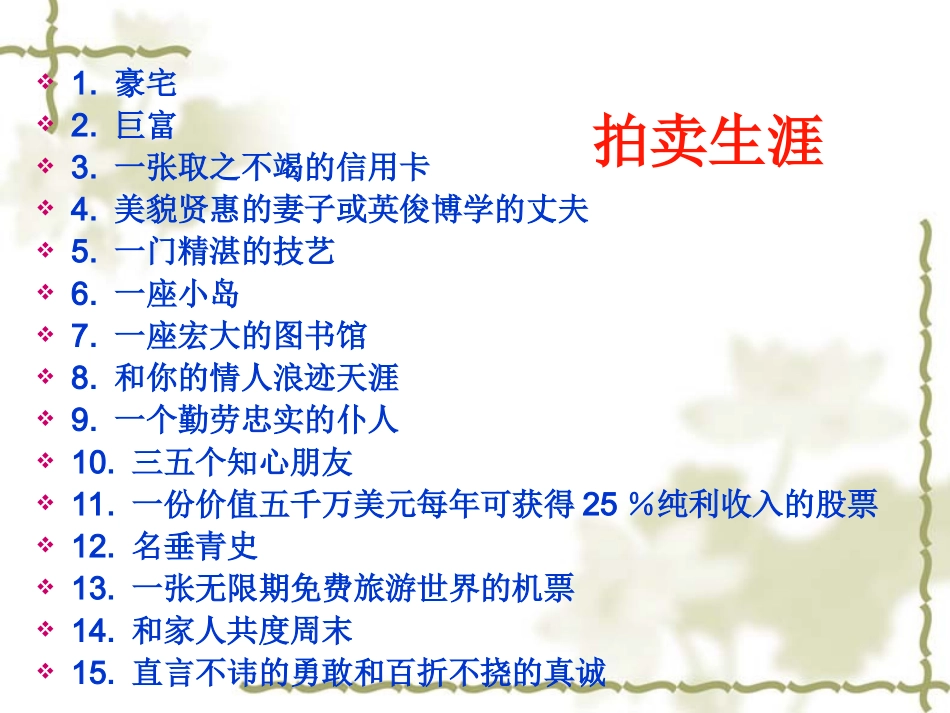 拍卖生涯

1. 豪宅
2. 巨富
3. 一张取之不竭的信用卡
4. 美貌贤惠的妻子或英俊博学的丈夫
5. 一门精湛的技艺
6. 一座小岛
7. 一座宏大的图书馆
8. 和你的情人浪迹天涯
9. 一个勤劳忠实的仆人
10. 三五个知心朋友
11. 一份价值五千万美元每年可获得 25 ％纯利收入的股票
12. 名垂青史
13. 一张无限期免费旅游世界的机票
14. 和家人共度周末
15. 直言不讳的勇敢和百折不挠的真诚